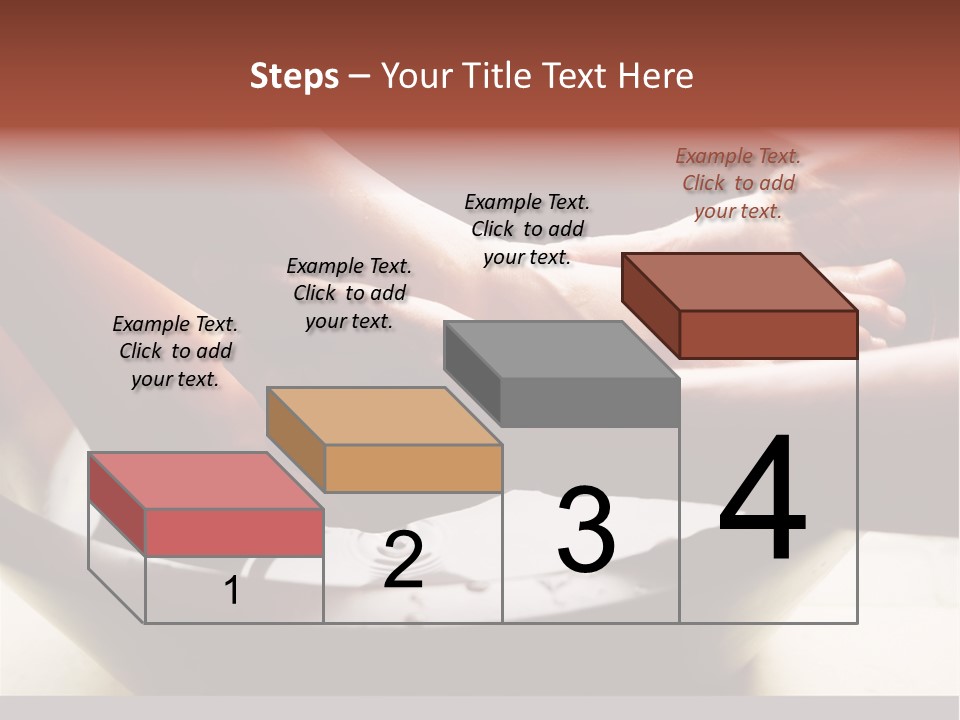 Steps – Your Title Text Here

Example Text. Click to add your text.

Example Text. Click to add your text.

Example Text. Click to add your text.

Example Text. Click to add your text.

1

2

3

4